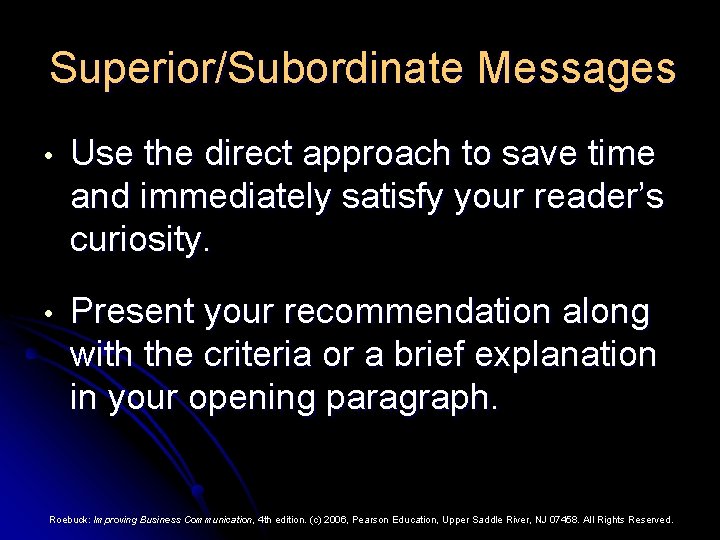 Superior/Subordinate Messages

• Use the direct approach to save time and immediately satisfy your reader's curiosity.

• Present your recommendation along with the criteria or a brief explanation in your opening paragraph.

Roebuck: Improving Business Communication, 4th edition. (c) 2006, Pearson Education, Upper Saddle River, NJ 07458. All Rights Reserved.